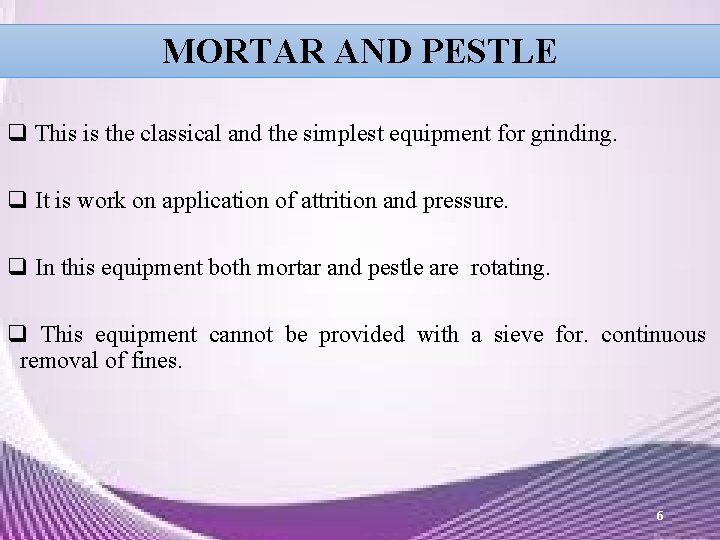 MORTAR AND PESTLE

❑ This is the classical and the simplest equipment for grinding.

❑ It is work on application of attrition and pressure.

❑ In this equipment both mortar and pestle are rotating.

❑ This equipment cannot be provided with a sieve for. continuous removal of fines.

6